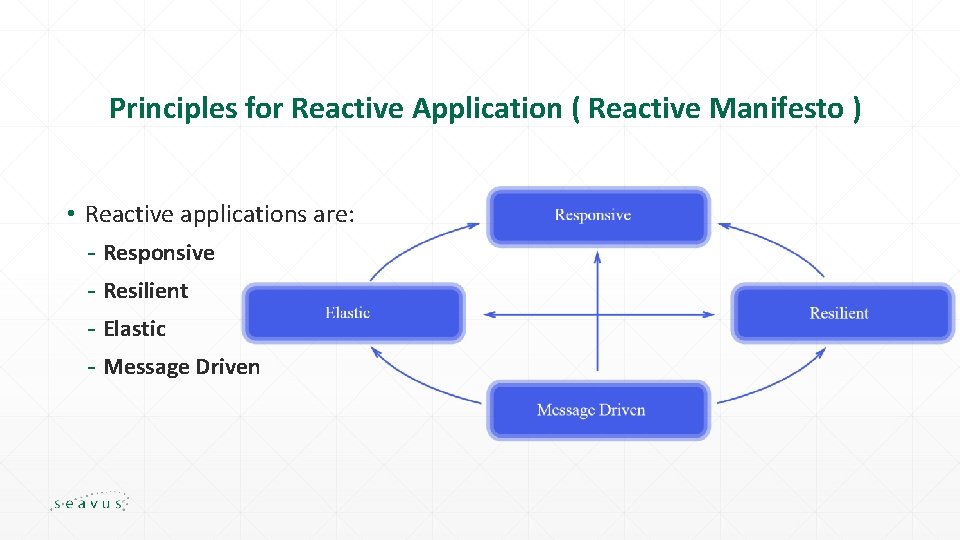 Principles for Reactive Application ( Reactive Manifesto )

• Reactive applications are:
- Responsive
- Resilient
- Elastic
- Message Driven

Responsive

Elastic

Resilient

Message Driven

seavus